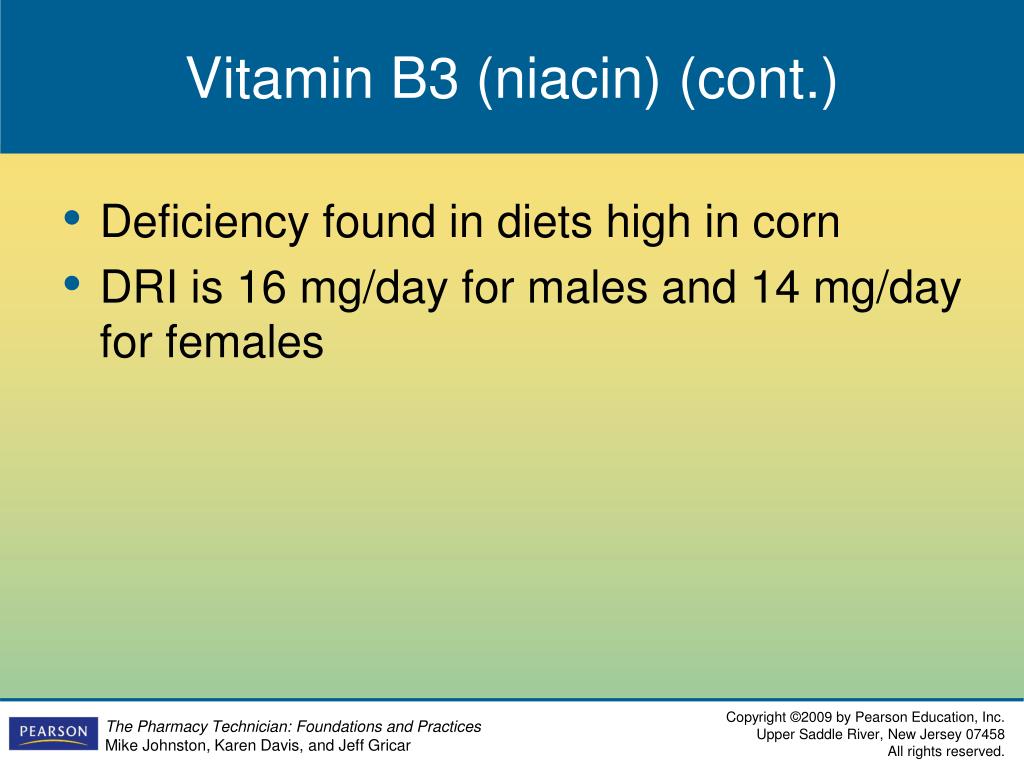 Vitamin B3 (niacin) (cont.)

• Deficiency found in diets high in corn
• DRI is 16 mg/day for males and 14 mg/day for females

PEARSON

The Pharmacy Technician: Foundations and Practices
Mike Johnston, Karen Davis, and Jeff Gricar

Copyright ©2009 by Pearson Education, Inc.
Upper Saddle River, New Jersey 07458
All rights reserved.